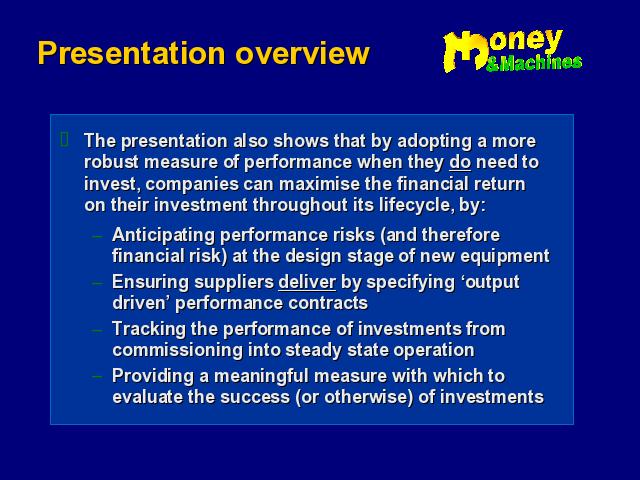 Presentation overview

Money &Machines

The presentation also shows that by adopting a more robust measure of performance when they do need to invest, companies can maximise the financial return on their investment throughout its lifecycle, by:

– Anticipating performance risks (and therefore financial risk) at the design stage of new equipment
– Ensuring suppliers deliver by specifying ‘output driven’ performance contracts
– Tracking the performance of investments from commissioning into steady state operation
– Providing a meaningful measure with which to evaluate the success (or otherwise) of investments